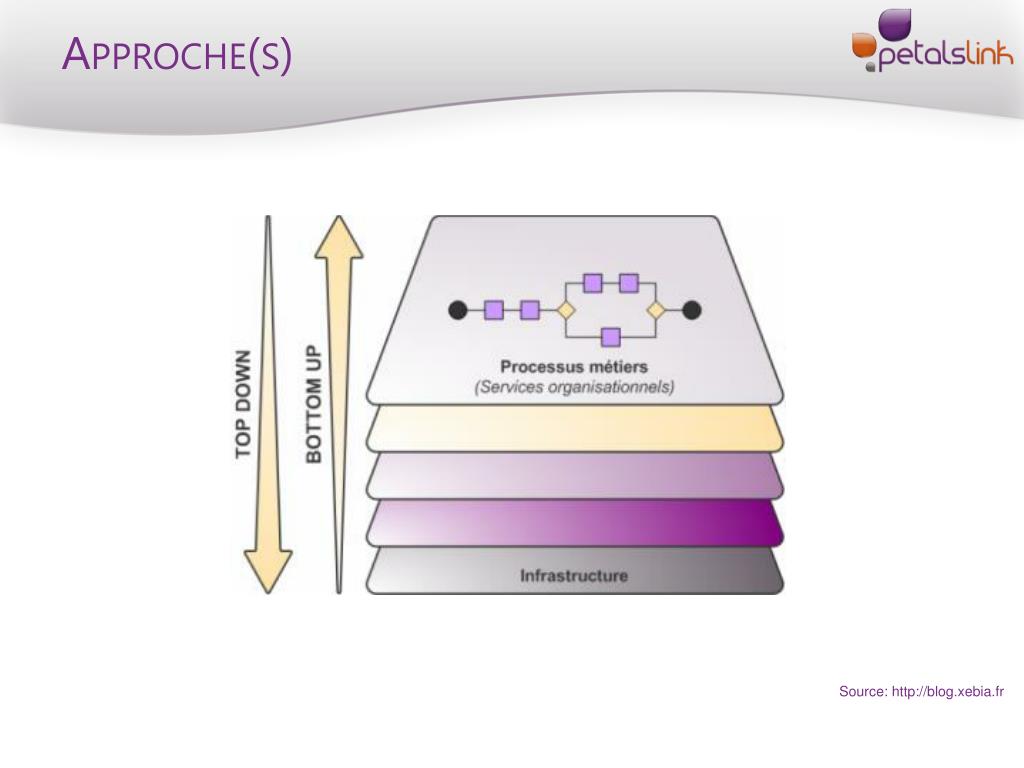 APPROCHE(S)

petalslink

TOP DOWN

BOTTOM UP

Processus métiers
(Services organisationnels)

Infrastructure

Source: http://blog.xebia.fr